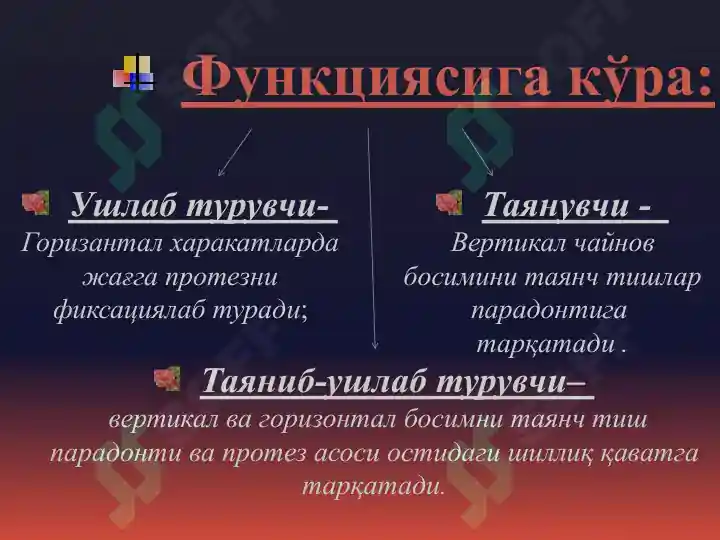 Функциясига кўра:

Ушлаб турувчи-
Горизантал харакатларда жагга протезни фиксациялаб туради;

Таянувчи -
Вертикал чайнов босимини таянч тишлар парадонтига тарқатади .

Таяниб-ушлаб турувчи–
вертикал ва горизонтал босимни таянч тиш парадонти ва протез асоси остидаги шиллиқ қаватга тарқатади.